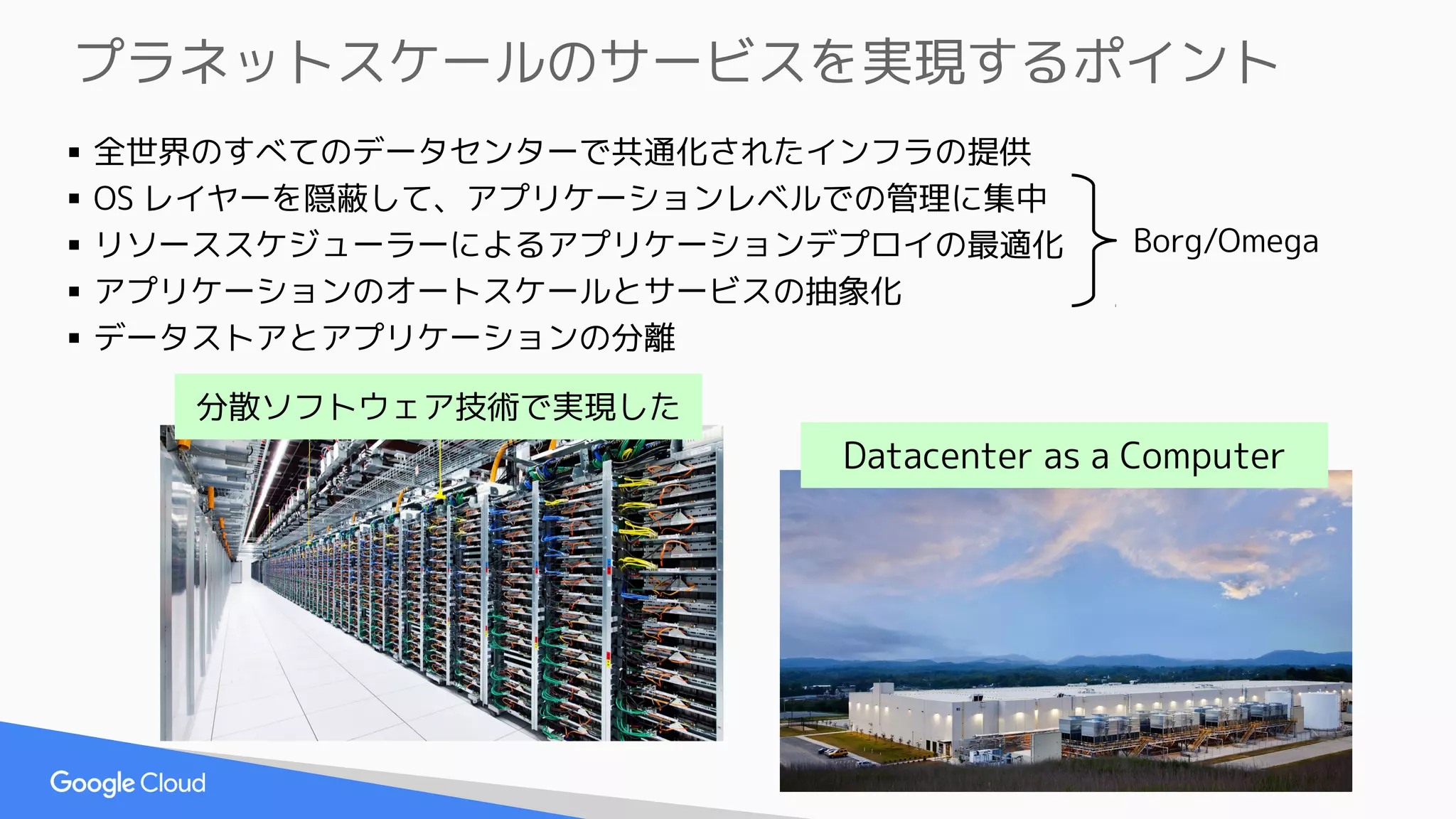 プラネットスケールのサービスを実現するポイント

▪ 全世界のすべてのデータセンターで共通化されたインフラの提供
▪ OS レイヤーを隠蔽して、アプリケーションレベルでの管理に集中
▪ リソーススケジューラーによるアプリケーションデプロイの最適化
▪ アプリケーションのオートスケールとサービスの抽象化
▪ データストアとアプリケーションの分離

Borg/Omega

分散ソフトウェア技術で実現した

Datacenter as a Computer

Google Cloud